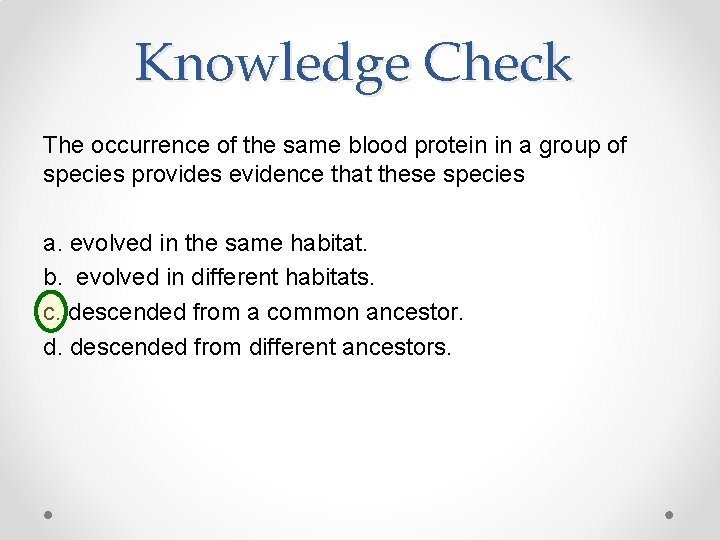 Knowledge Check

The occurrence of the same blood protein in a group of species provides evidence that these species

a. evolved in the same habitat.
b. evolved in different habitats.
c. descended from a common ancestor.
d. descended from different ancestors.